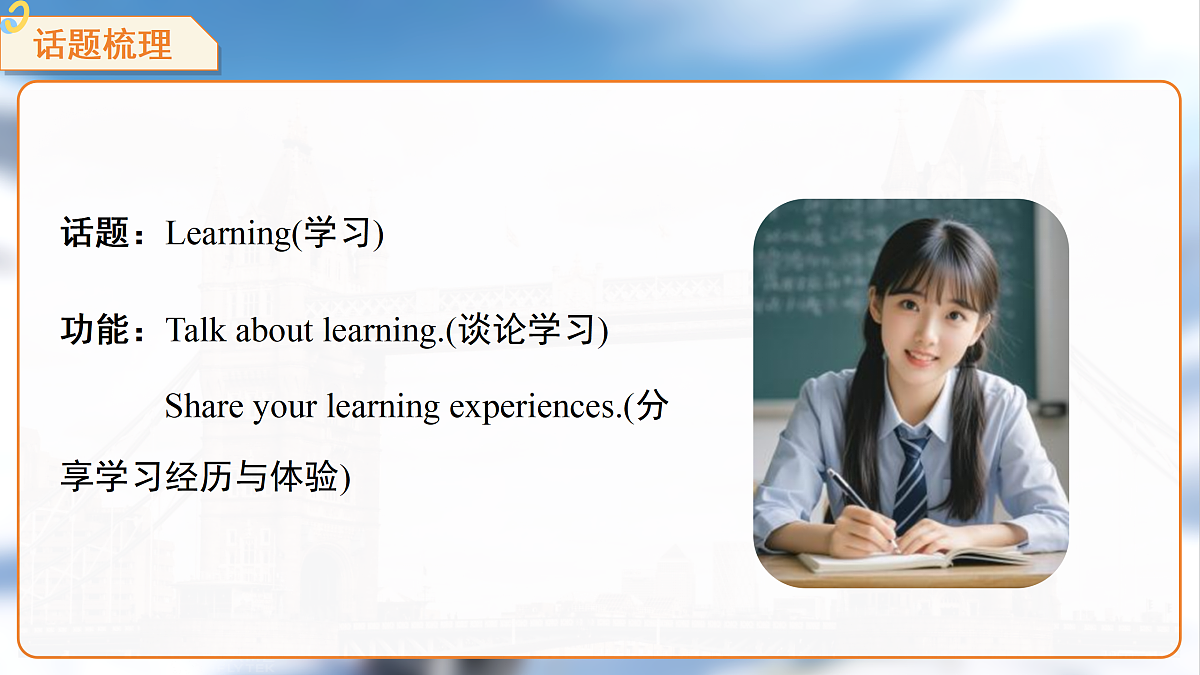 话题梳理

话题：Learning(学习)

功能：Talk about learning.(谈论学习)

Share your learning experiences.(分享学习经历与体验)